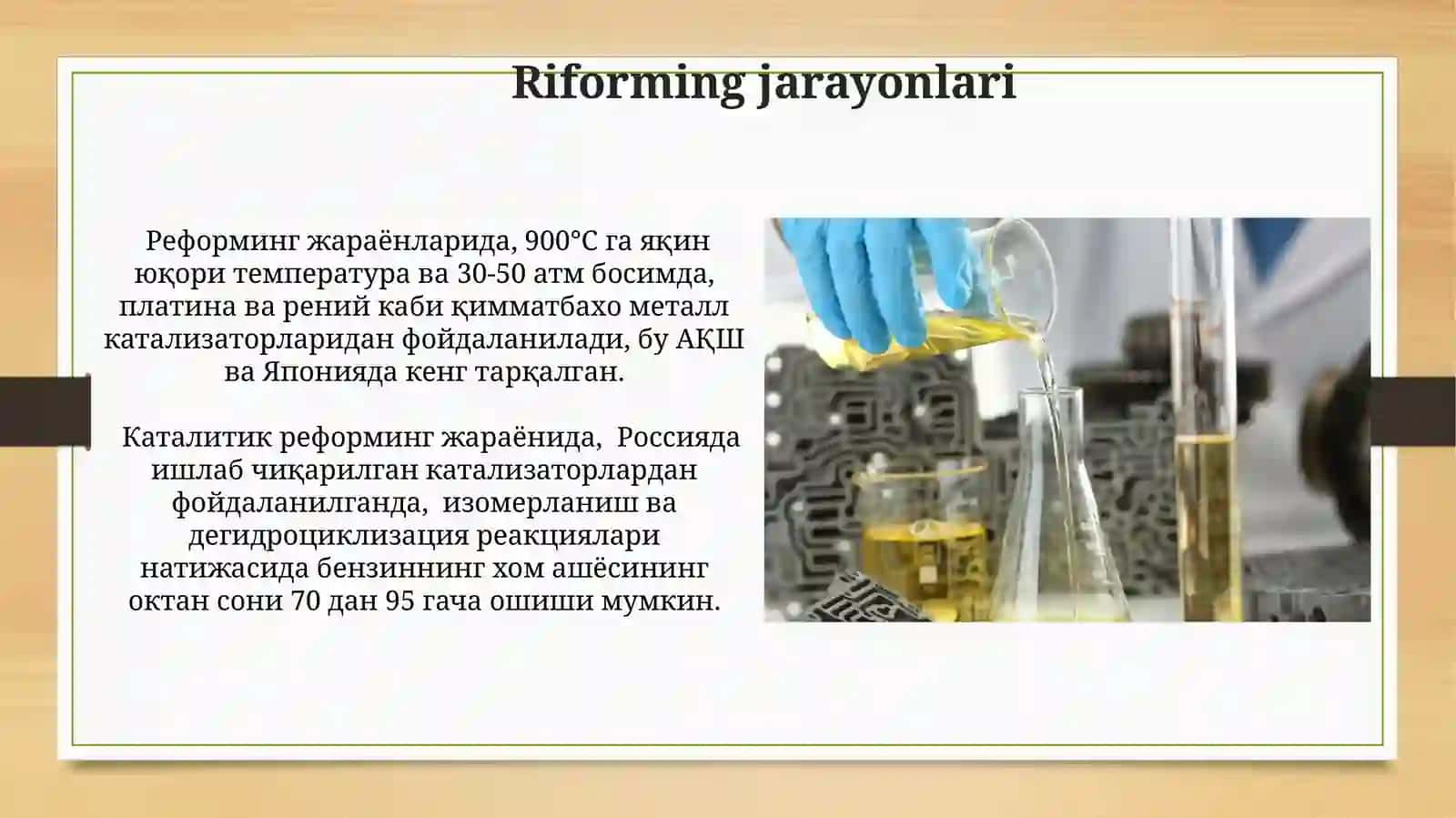 Riforming jarayonlari

Реформинг жараёнларида, 900°C га яқин юқори температура ва 30-50 атм босимда, платина ва рений каби қимматбахо металл катализаторларидан фойдаланилади, бу АҚШ ва Японияда кенг тарқалган.

Каталитик реформинг жараёнида, Россияда ишлаб чиқарилган катализаторлардан фойдаланилганда, изомерланиш ва дегидроциклизация реакциялари натижасида бензиннинг хом ашёсининг октан сони 70 дан 95 гача ошиши мумкин.